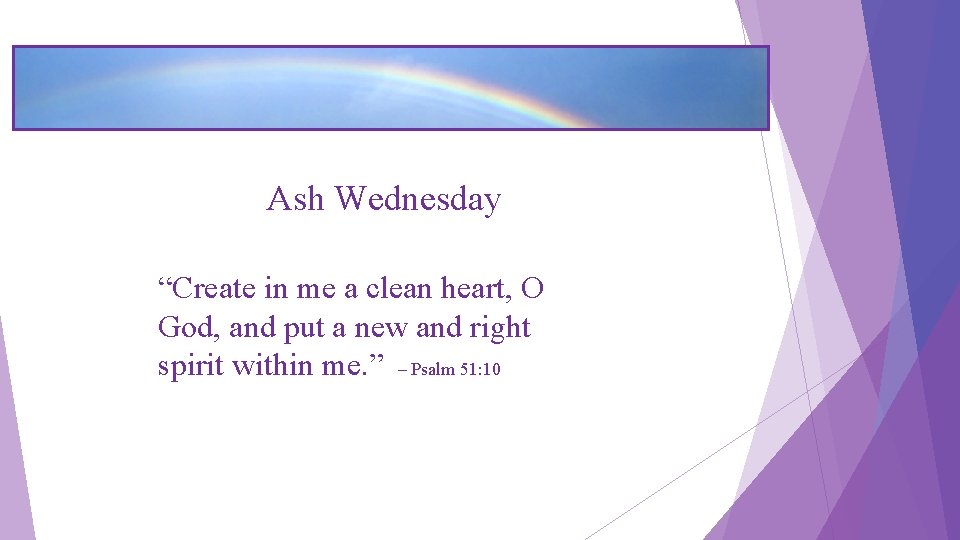 Ash Wednesday

“Create in me a clean heart, O God, and put a new and right spirit within me.” – Psalm 51:10